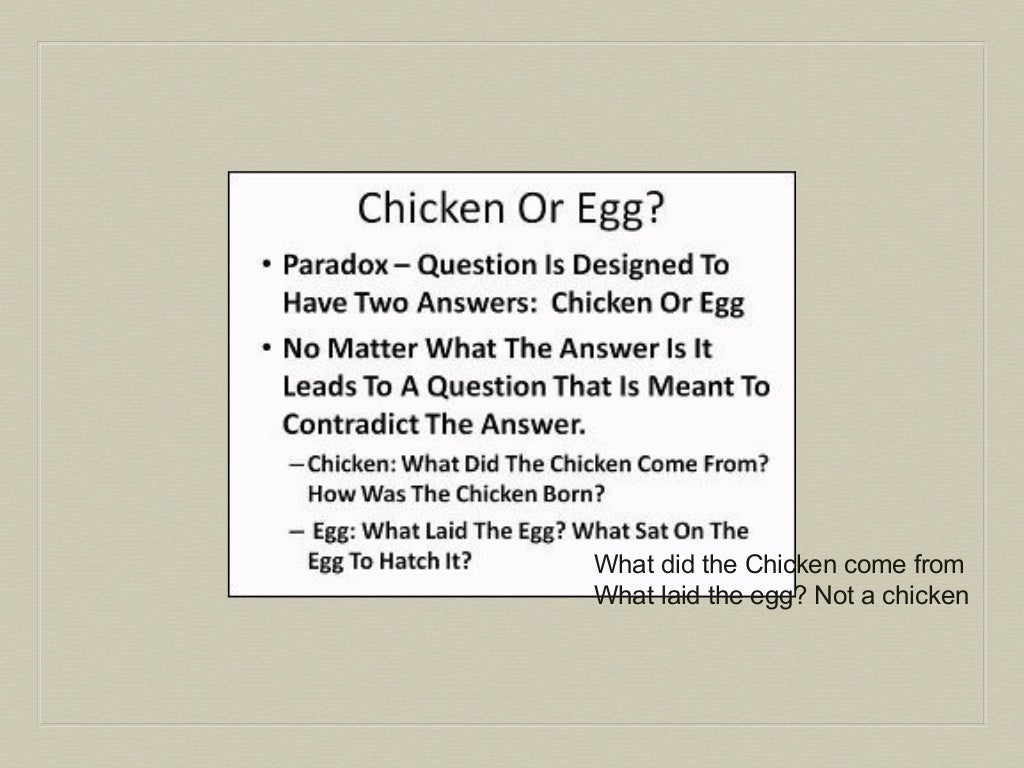 Chicken Or Egg?

• Paradox – Question Is Designed To Have Two Answers: Chicken Or Egg

• No Matter What The Answer Is It Leads To A Question That Is Meant To Contradict The Answer.

– Chicken: What Did The Chicken Come From? How Was The Chicken Born?

– Egg: What Laid The Egg? What Sat On The Egg To Hatch It?

What did the Chicken come from
What laid the egg? Not a chicken